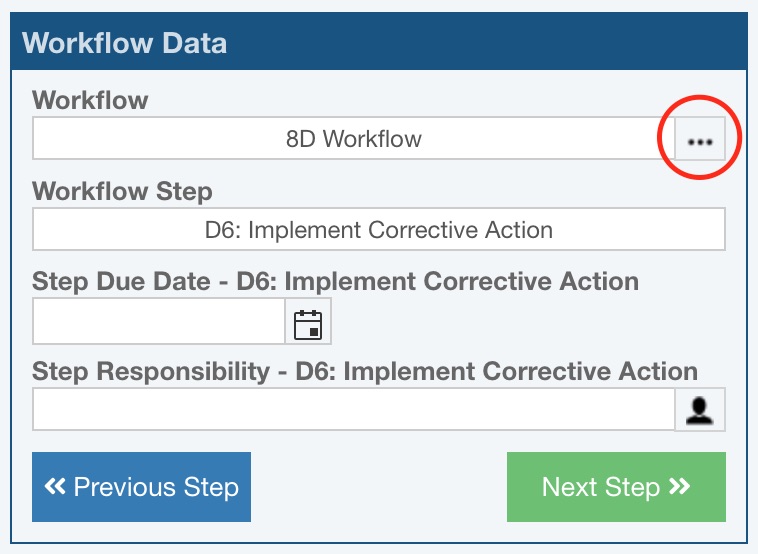 Workflow Data

Workflow

8D Workflow

...

Workflow Step

D6: Implement Corrective Action

Step Due Date - D6: Implement Corrective Action

Step Responsibility - D6: Implement Corrective Action

« Previous Step

Next Step »